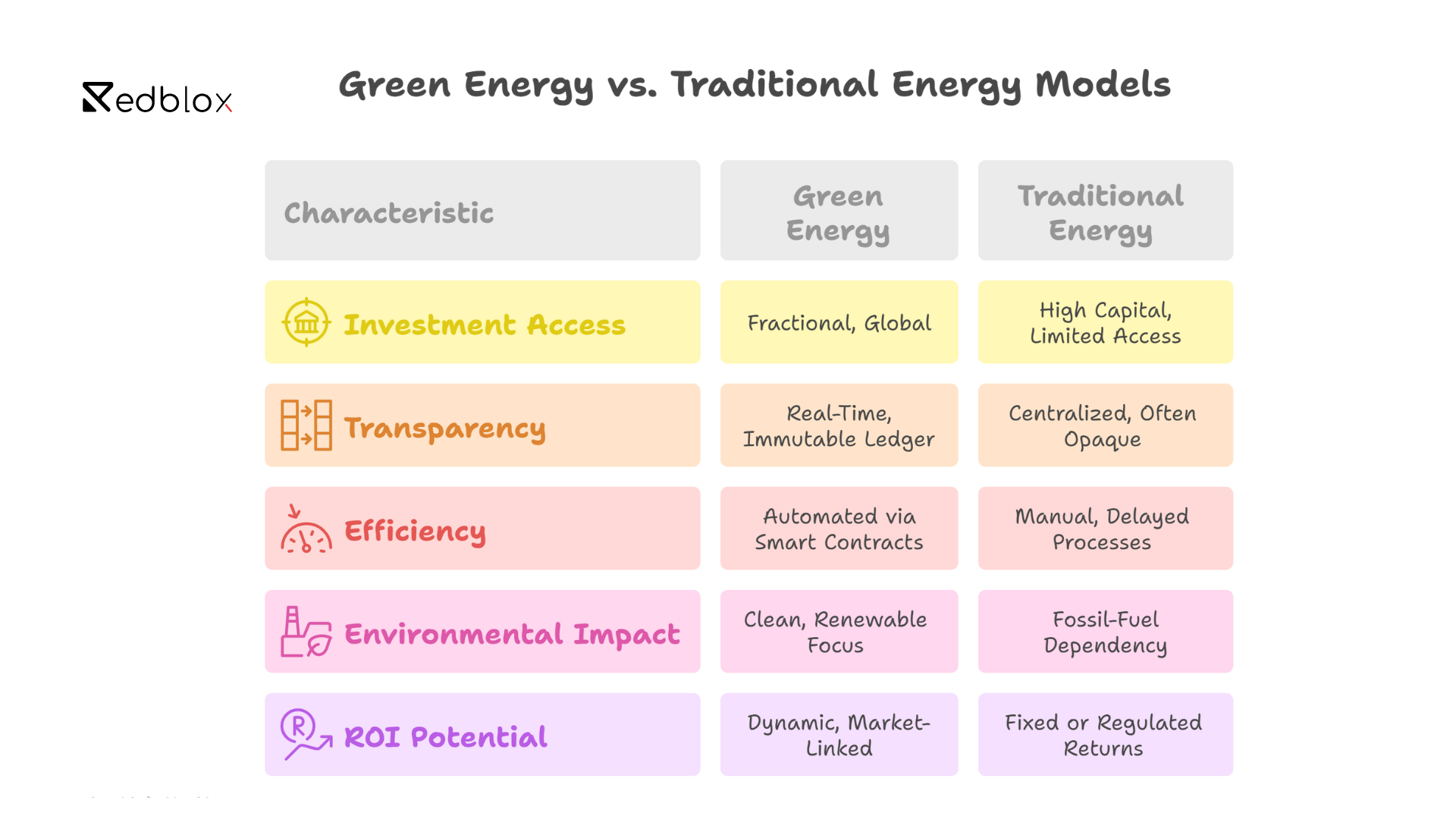 Redblox

Green Energy vs. Traditional Energy Models

| Characteristic | Green Energy | Traditional Energy |
|---|---|---|
| Investment Access | Fractional, Global | High Capital, Limited Access |
| Transparency | Real-Time, Immutable Ledger | Centralized, Often Opaque |
| Efficiency | Automated via Smart Contracts | Manual, Delayed Processes |
| Environmental Impact | Clean, Renewable Focus | Fossil-Fuel Dependency |
| ROI Potential | Dynamic, Market-Linked | Fixed or Regulated Returns |